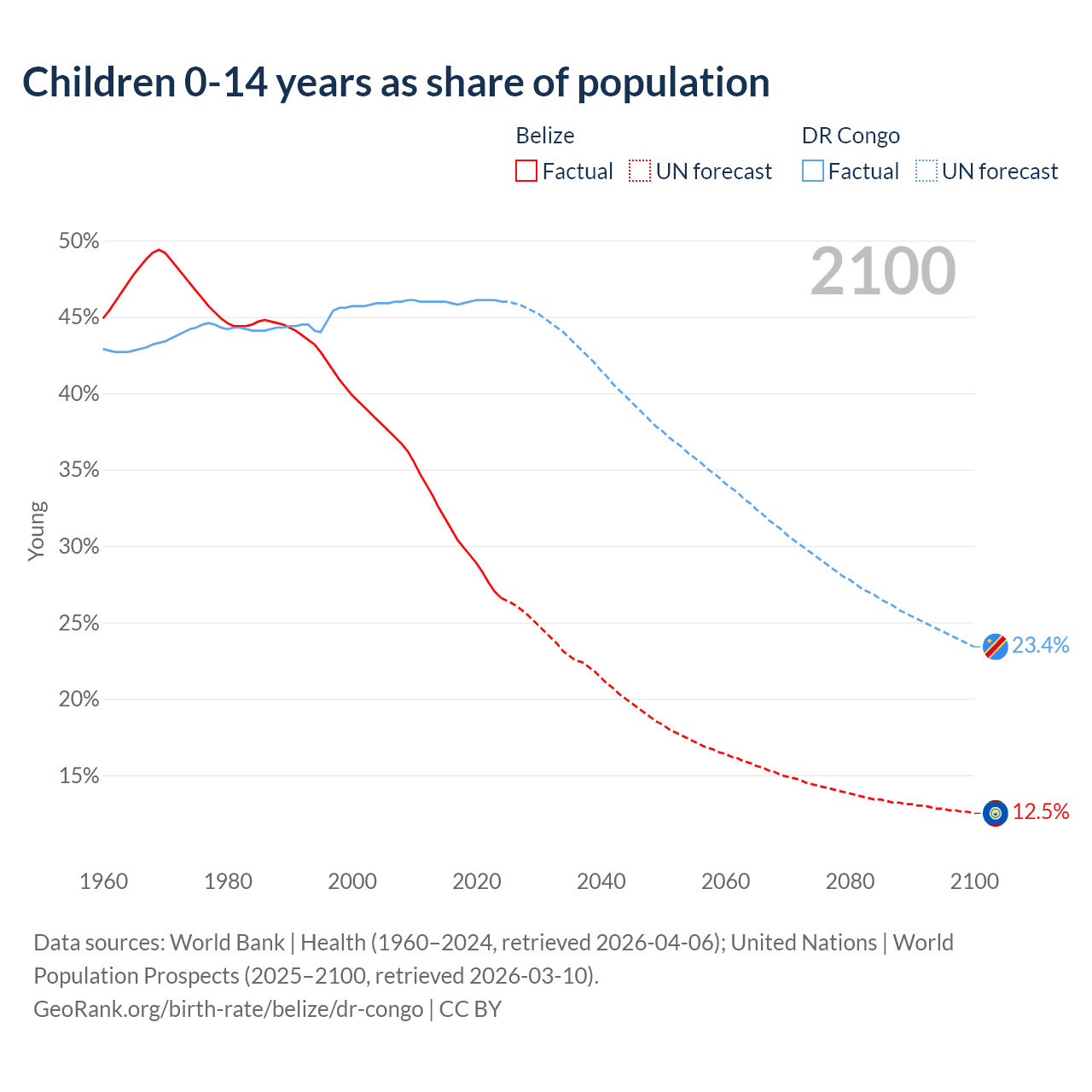 Children 0-14 years as share of population

Belize
Factual UN forecast

DR Congo
Factual UN forecast

2100

50%
45%
40%
35%
30%
25%
20%
15%

Young

23.4%
12.5%

1960 1980 2000 2020 2040 2060 2080 2100

Data sources: World Bank | Health (1960–2024, retrieved 2026-04-06); United Nations | World Population Prospects (2025–2100, retrieved 2026-03-10).
GeoRank.org/birth-rate/belize/dr-congo | CC BY